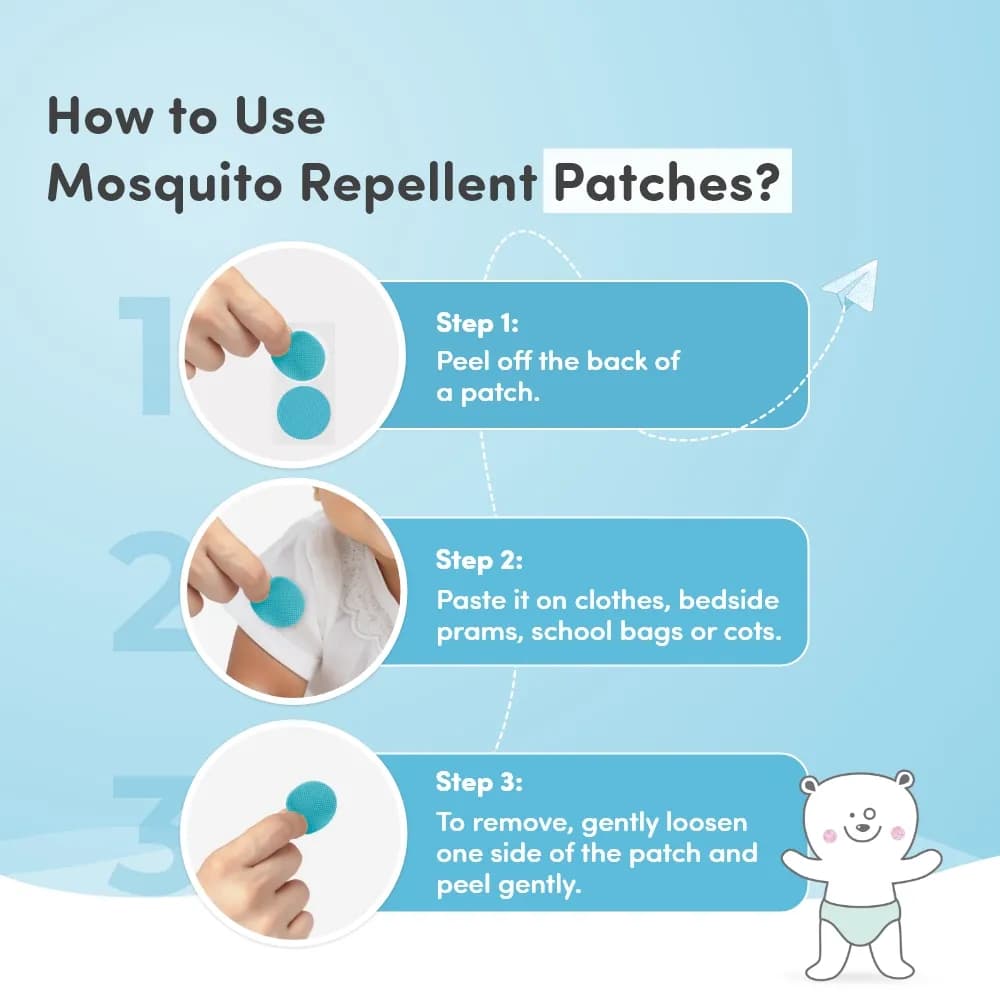 How to Use
Mosquito Repellent Patches?

1

Step 1:
Peel off the back of a patch.

2

Step 2:
Paste it on clothes, bedside prams, school bags or cots.

3

Step 3:
To remove, gently loosen one side of the patch and peel gently.